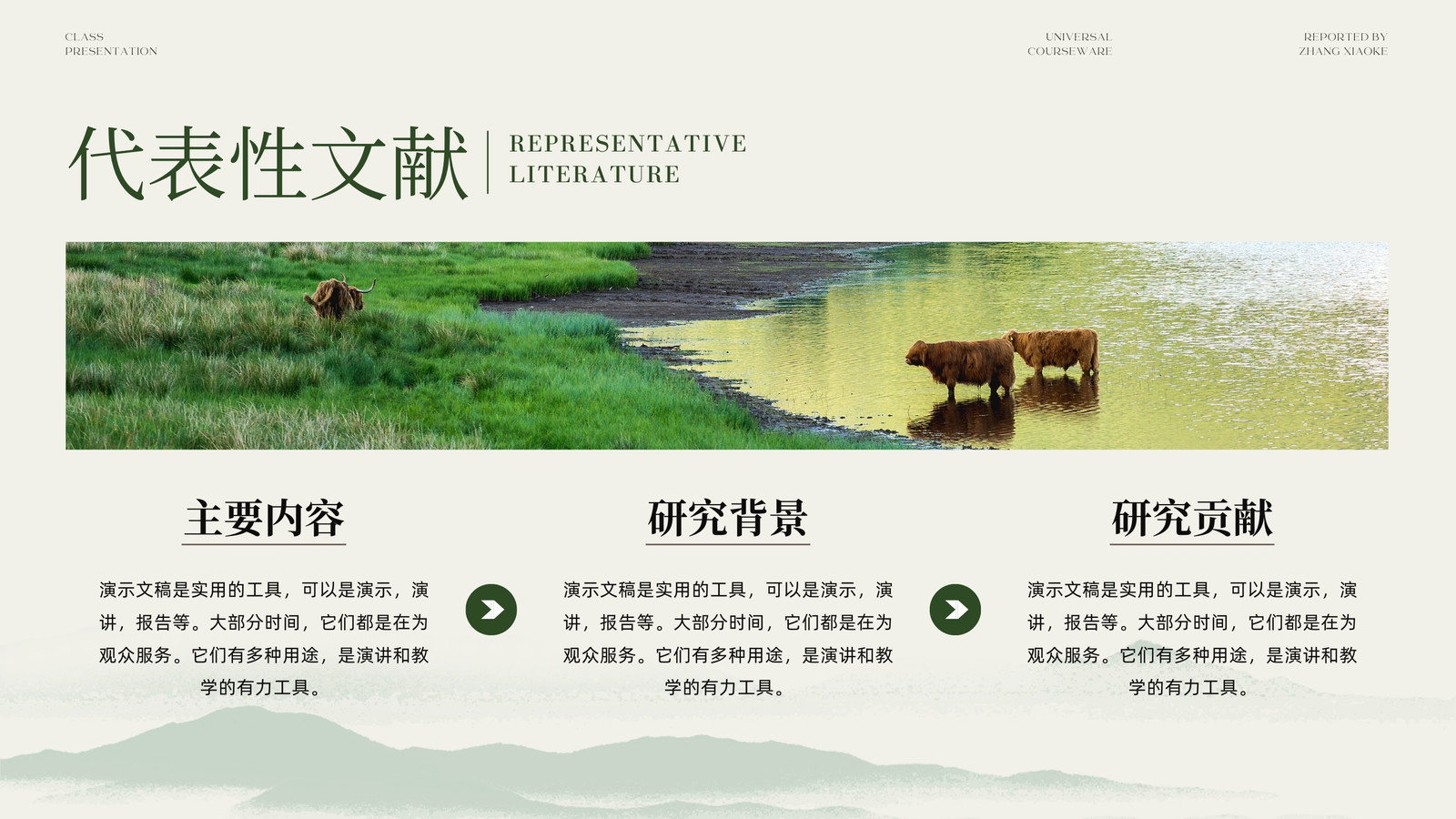 CLASS
PRESENTATION

UNIVERSAL
COURSEWARE

REPORTED BY
ZHANG XIAOKE

代表性文献

REPRESENTATIVE
LITERATURE

主要内容

演示文稿是实用的工具，可以是演示，演讲，报告等。大部分时间，它们都是在为观众服务。它们有多种用途，是演讲和教学的有力工具。

研究背景

演示文稿是实用的工具，可以是演示，演讲，报告等。大部分时间，它们都是在为观众服务。它们有多种用途，是演讲和教学的有力工具。

研究贡献

演示文稿是实用的工具，可以是演示，演讲，报告等。大部分时间，它们都是在为观众服务。它们有多种用途，是演讲和教学的有力工具。